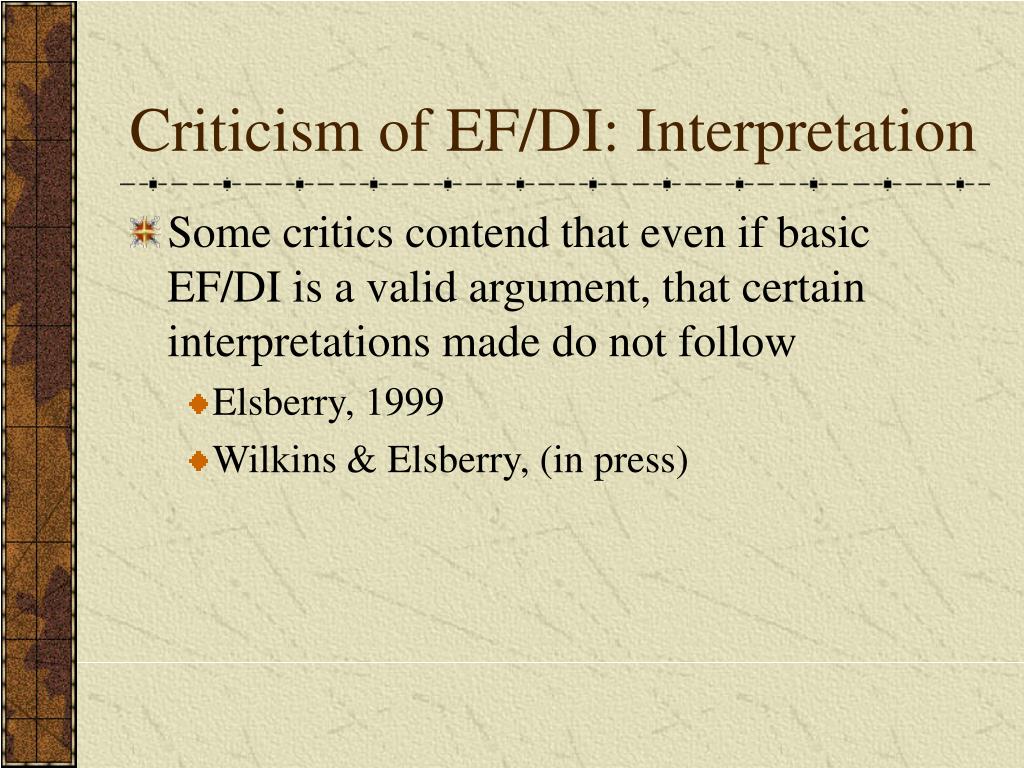 Criticism of EF/DI: Interpretation

Some critics contend that even if basic EF/DI is a valid argument, that certain interpretations made do not follow

Elsberry, 1999

Wilkins & Elsberry, (in press)